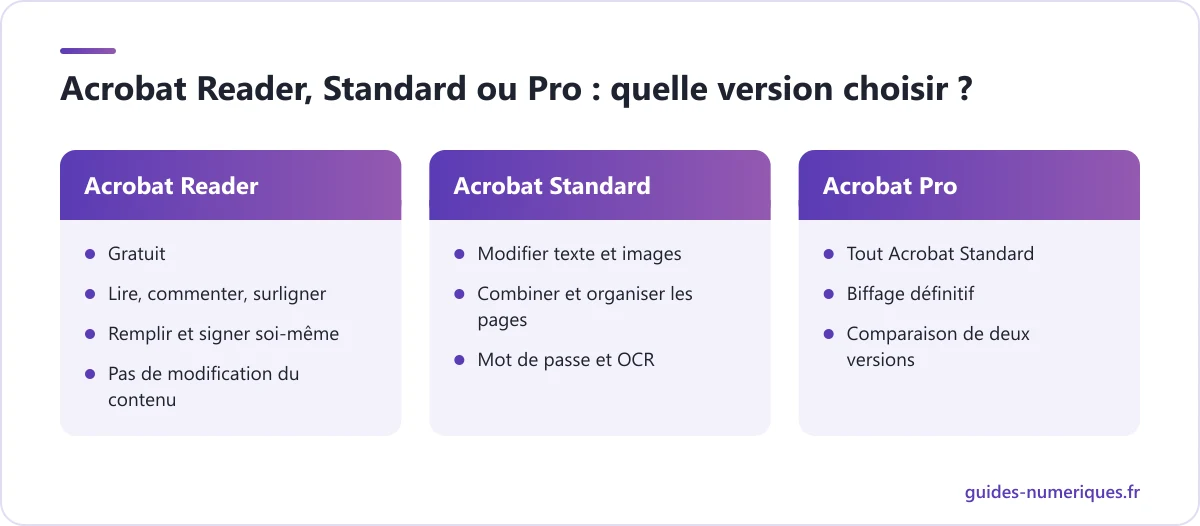 Acrobat Reader, Standard ou Pro : quelle version choisir ?

Acrobat Reader

- Gratuit
- Lire, commenter, surligner
- Remplir et signer soi-même
- Pas de modification du contenu

Acrobat Standard

- Modifier texte et images
- Combiner et organiser les pages
- Mot de passe et OCR

Acrobat Pro

- Tout Acrobat Standard
- Biffage définitif
- Comparaison de deux versions

guides-numeriques.fr